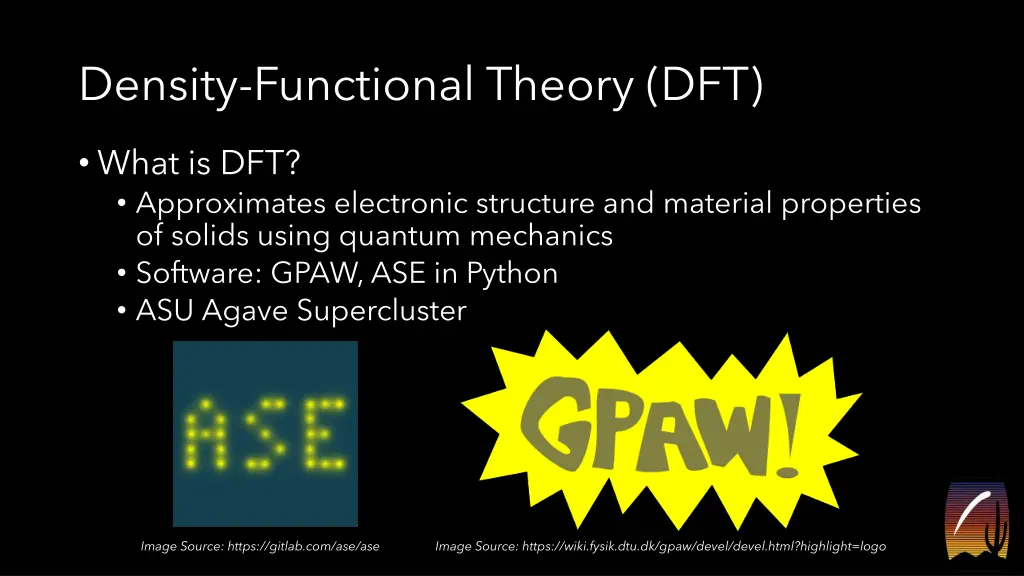 Density-Functional Theory (DFT)

• What is DFT?
  • Approximates electronic structure and material properties of solids using quantum mechanics
  • Software: GPAW, ASE in Python
  • ASU Agave Supercluster

ASE

GPAW!

Image Source: https://gitlab.com/ase/ase

Image Source: https://wiki.fysik.dtu.dk/gpaw/devel/devel.html?highlight=logo